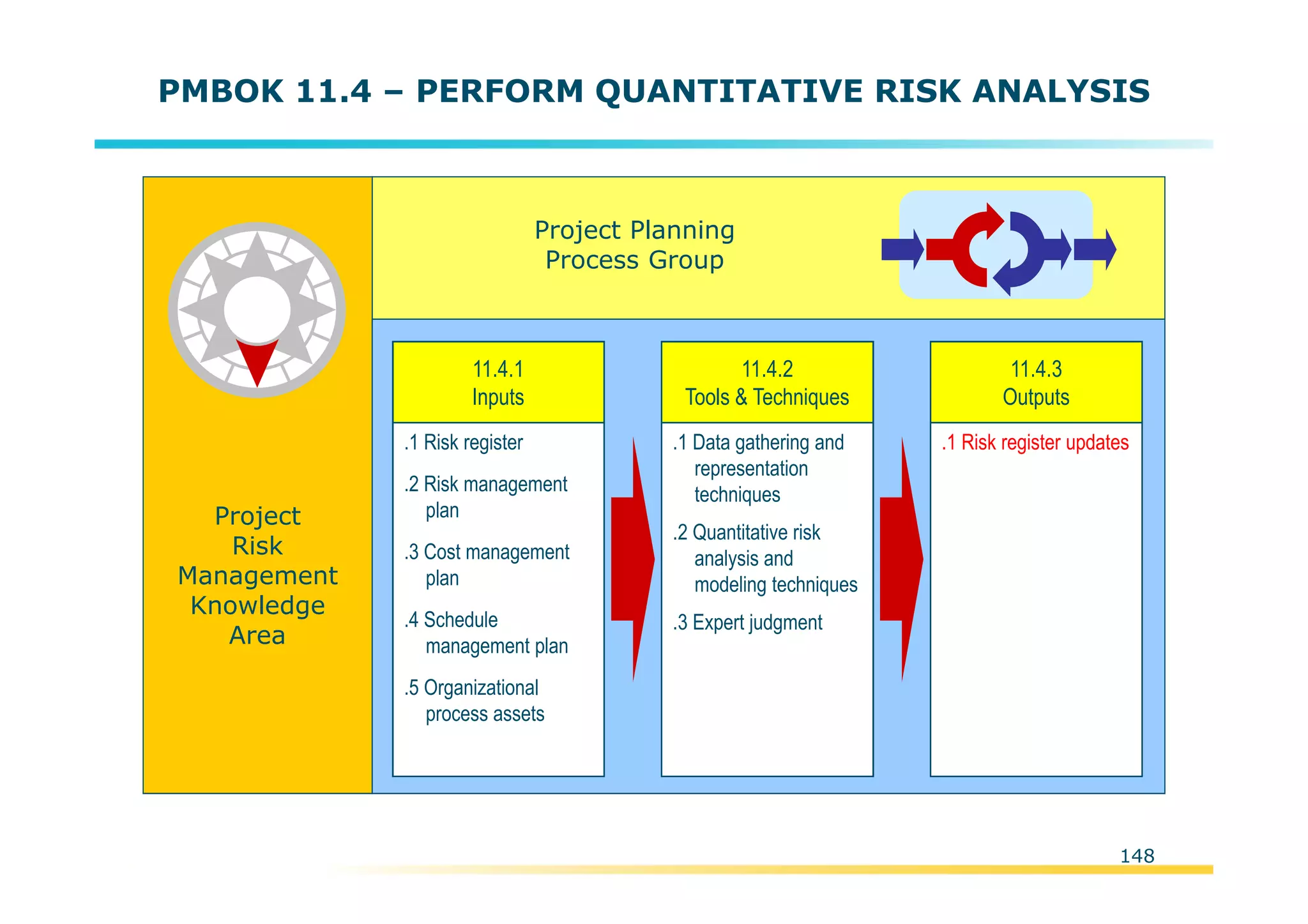 PMBOK 11.4 – PERFORM QUANTITATIVE RISK ANALYSIS

Project Risk Management Knowledge Area

Project Planning Process Group

11.4.1
Inputs

.1 Risk register

.2 Risk management plan

.3 Cost management plan

.4 Schedule management plan

.5 Organizational process assets

11.4.2
Tools & Techniques

.1 Data gathering and representation techniques

.2 Quantitative risk analysis and modeling techniques

.3 Expert judgment

11.4.3
Outputs

.1 Risk register updates

148